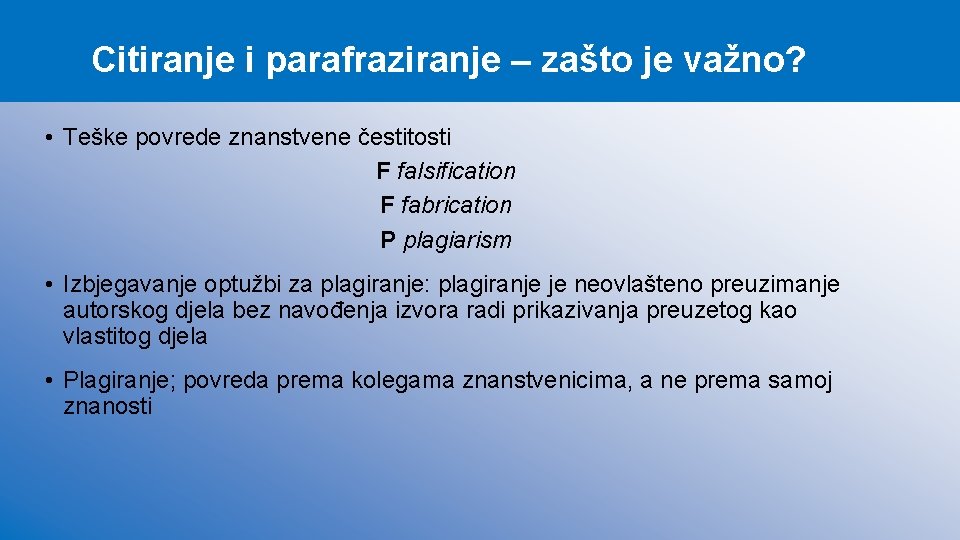 Citiranje i parafraziranje – zašto je važno?

• Teške povrede znanstvene čestitosti
F falsification
F fabrication
P plagiarism

• Izbjegavanje optužbi za plagiranje: plagiranje je neovlašteno preuzimanje autorskog djela bez navođenja izvora radi prikazivanja preuzetog kao vlastitog djela

• Plagiranje; povreda prema kolegama znanstvenicima, a ne prema samoj znanosti